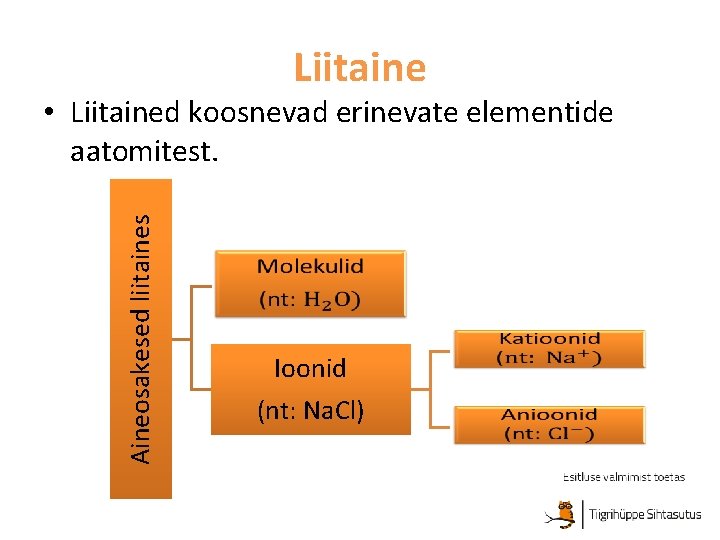 Liitaine

• Liitained koosnevad erinevate elementide aatomitest.

Aineosakesed liitaines

Molekulid
(nt: $H_2O$)

Ioonid
(nt: NaCl)

Katioonid
(nt: $Na^+$)

Anioonid
(nt: $Cl^-$)

Esitluse valmimist toetas

Tiigrihüppe Sihtasutus